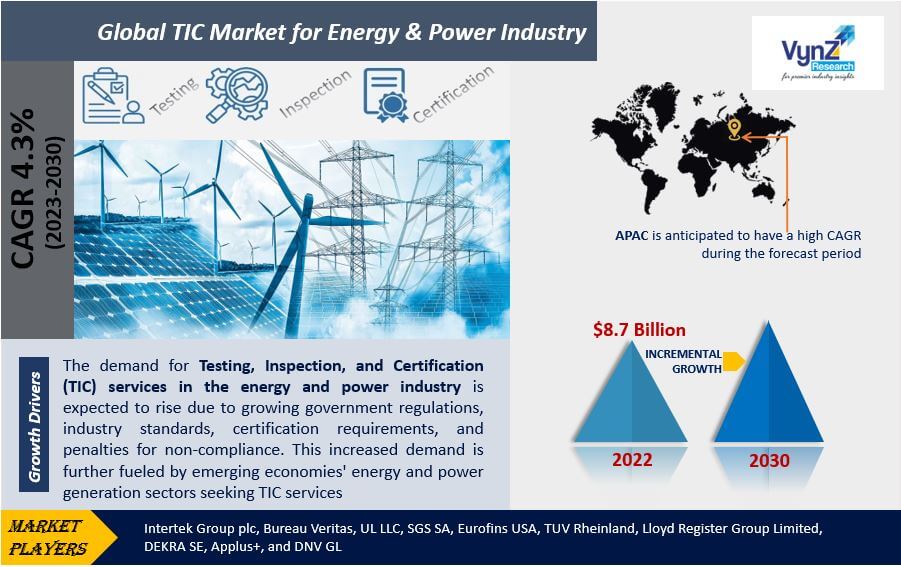 Global TIC Market for Energy & Power Industry

VynZ Research
for premier industry insights

CAGR 4.3%
(2023-2030)

Testing
Inspection
Certification

APAC is anticipated to have a high CAGR during the forecast period

$8.7 Billion

INCREMENTAL GROWTH

2022

2030

Growth Drivers

The demand for Testing, Inspection, and Certification (TIC) services in the energy and power industry is expected to rise due to growing government regulations, industry standards, certification requirements, and penalties for non-compliance. This increased demand is further fueled by emerging economies' energy and power generation sectors seeking TIC services

MARKET PLAYERS

Intertek Group plc, Bureau Veritas, UL LLC, SGS SA, Eurofins USA, TUV Rheinland, Lloyd Register Group Limited, DEKRA SE, Applus+, and DNV GL